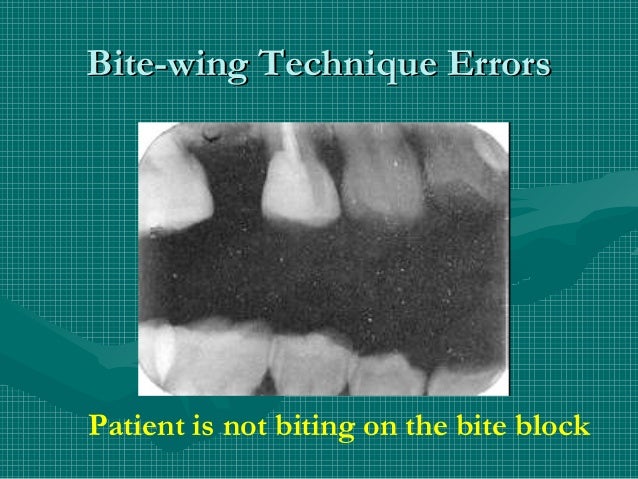 Bite-wing Technique Errors

Patient is not biting on the bite block